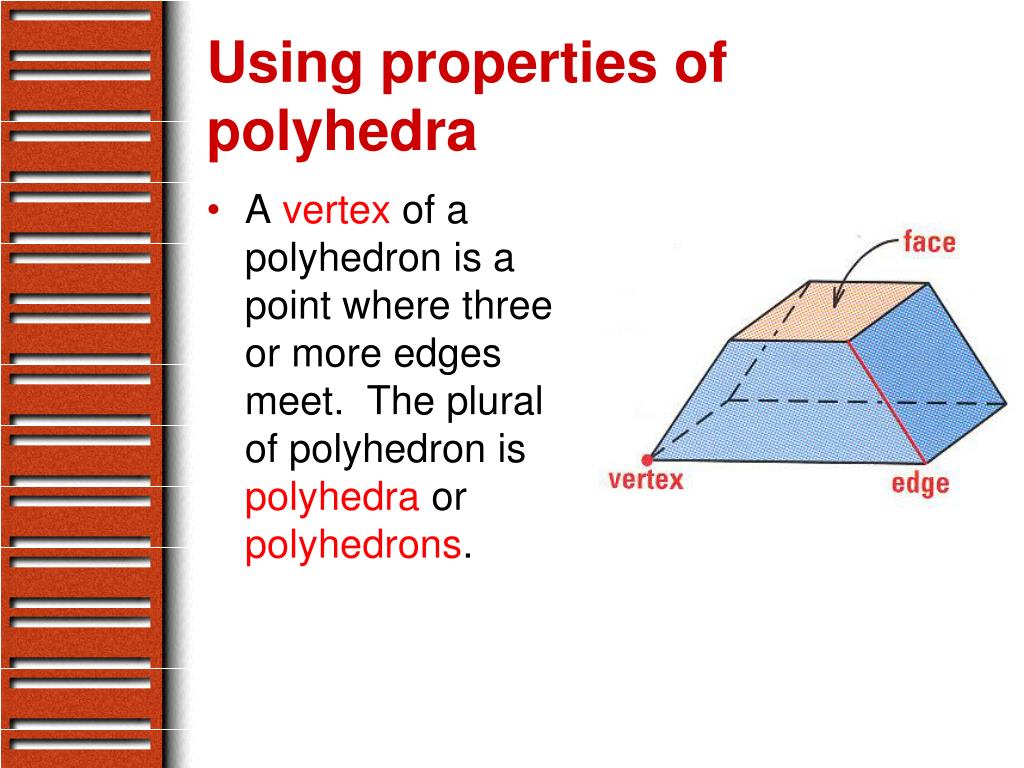 Using properties of polyhedra

• A vertex of a polyhedron is a point where three or more edges meet. The plural of polyhedron is polyhedra or polyhedrons.

face

vertex

edge